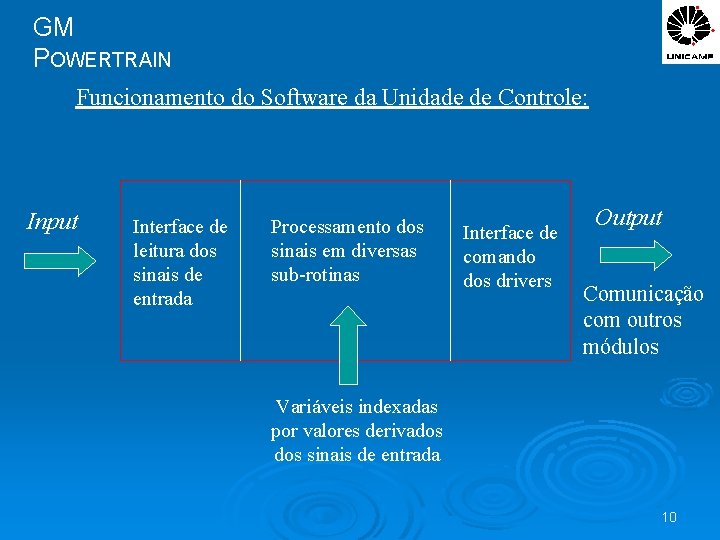 GM
POWERTRAIN

UNICAMP

Funcionamento do Software da Unidade de Controle:

Input

Interface de leitura dos sinais de entrada

Processamento dos sinais em diversas sub-rotinas

Interface de comando dos drivers

Output

Comunicação com outros módulos

Variáveis indexadas por valores derivados dos sinais de entrada

10